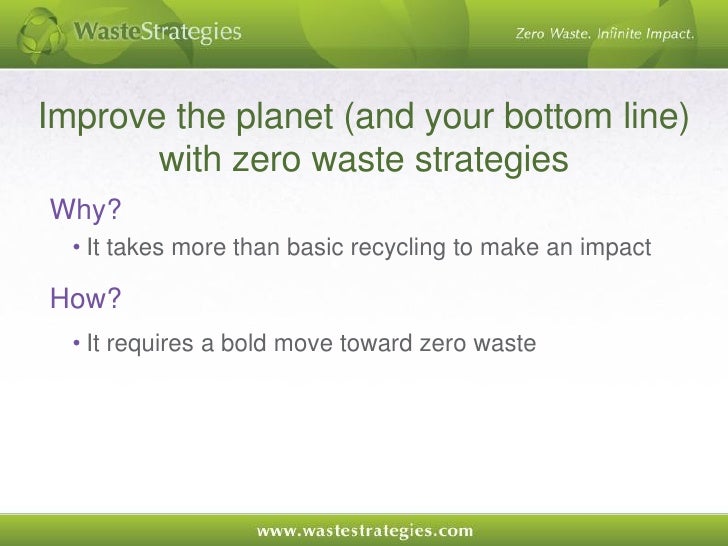 WasteStrategies

Zero Waste. Infinite Impact.

Improve the planet (and your bottom line) with zero waste strategies

Why?

• It takes more than basic recycling to make an impact

How?

• It requires a bold move toward zero waste

www.wastestrategies.com